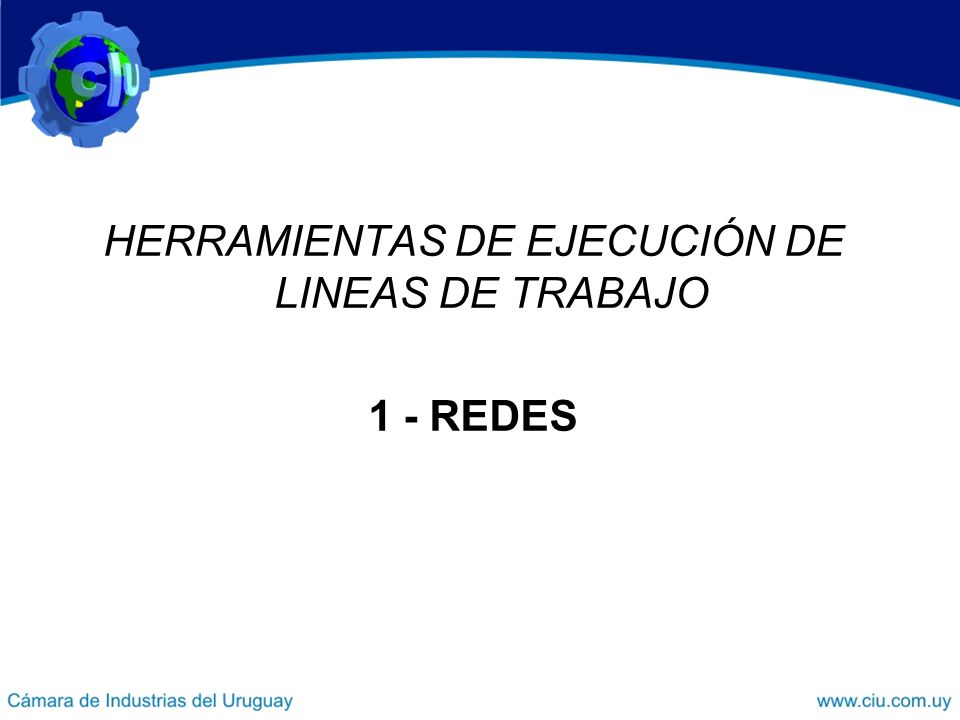 ciu

HERRAMIENTAS DE EJECUCIÓN DE LINEAS DE TRABAJO

1 - REDES

Cámara de Industrias del Uruguay

www.ciu.com.uy